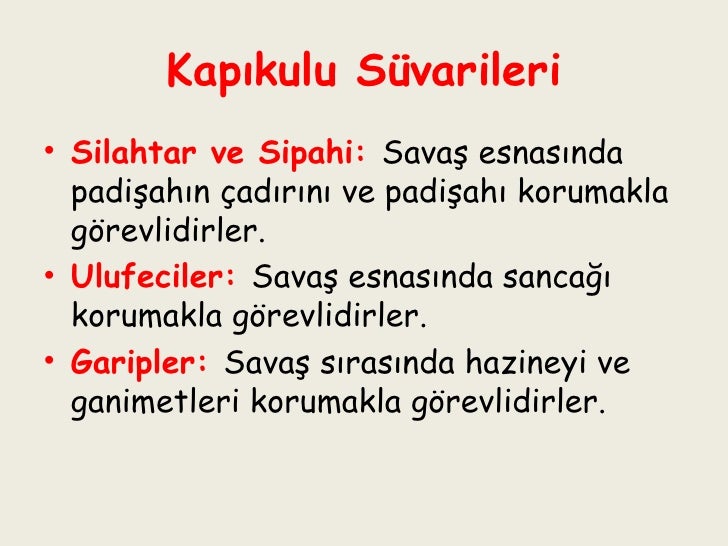 Kapıkulu Süvarileri

• Silahtar ve Sipahi: Savaş esnasında padişahın çadırını ve padişahı korumakla görevlidirler.

• Ulufeciler: Savaş esnasında sancağı korumakla görevlidirler.

• Garipler: Savaş sırasında hazineyi ve ganimetleri korumakla görevlidirler.